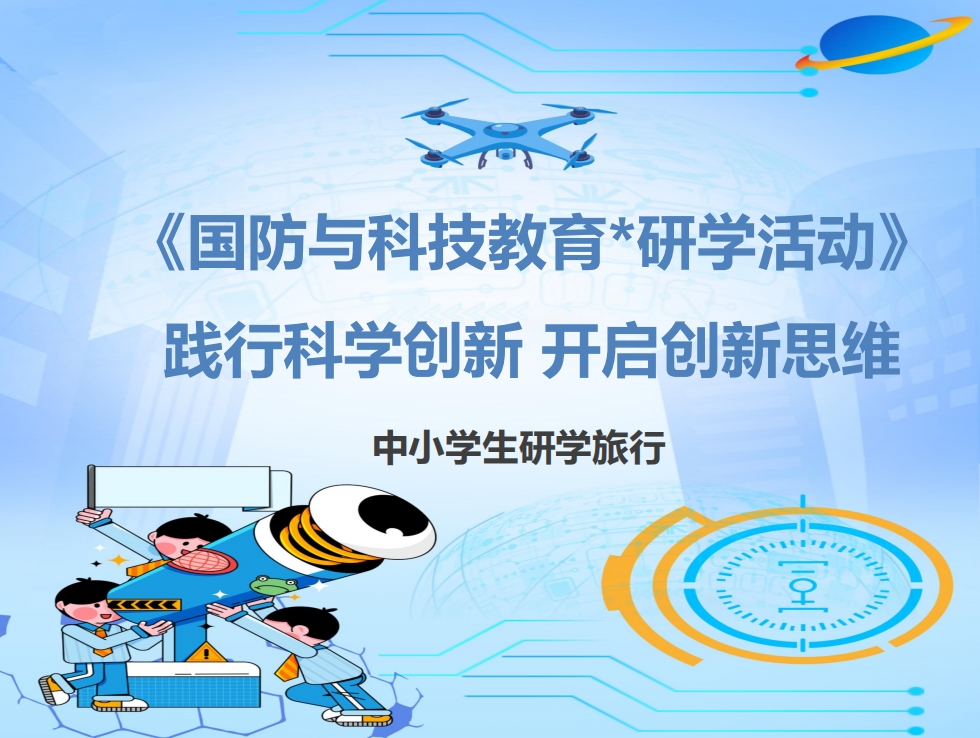 《国防与科技教育*研学活动》

践行科学创新 开启创新思维

中小学生研学旅行